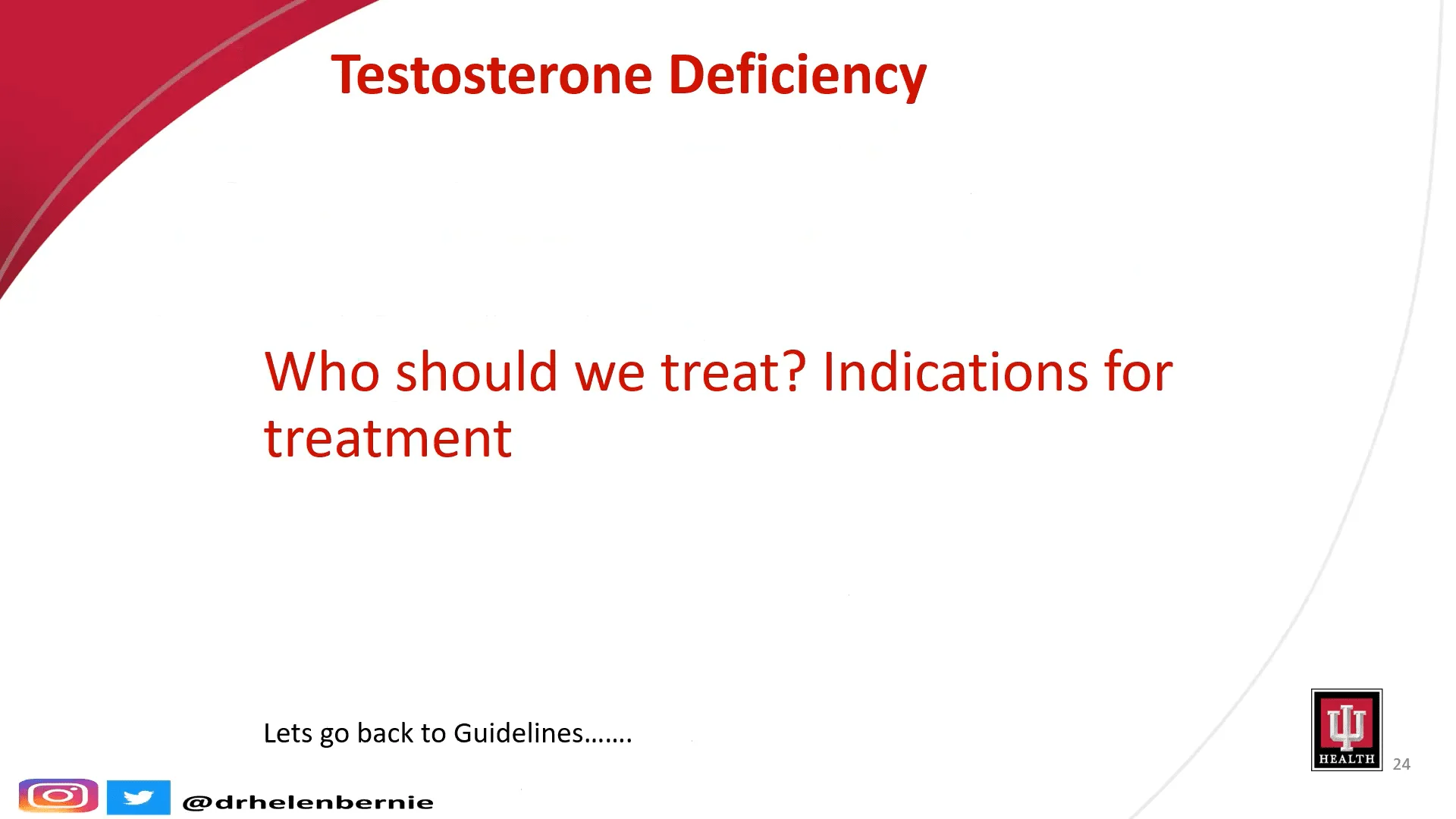 Testosterone Deficiency

Who should we treat? Indications for treatment

Lets go back to Guidelines…….

HEALTH

24

@drhelenbernie